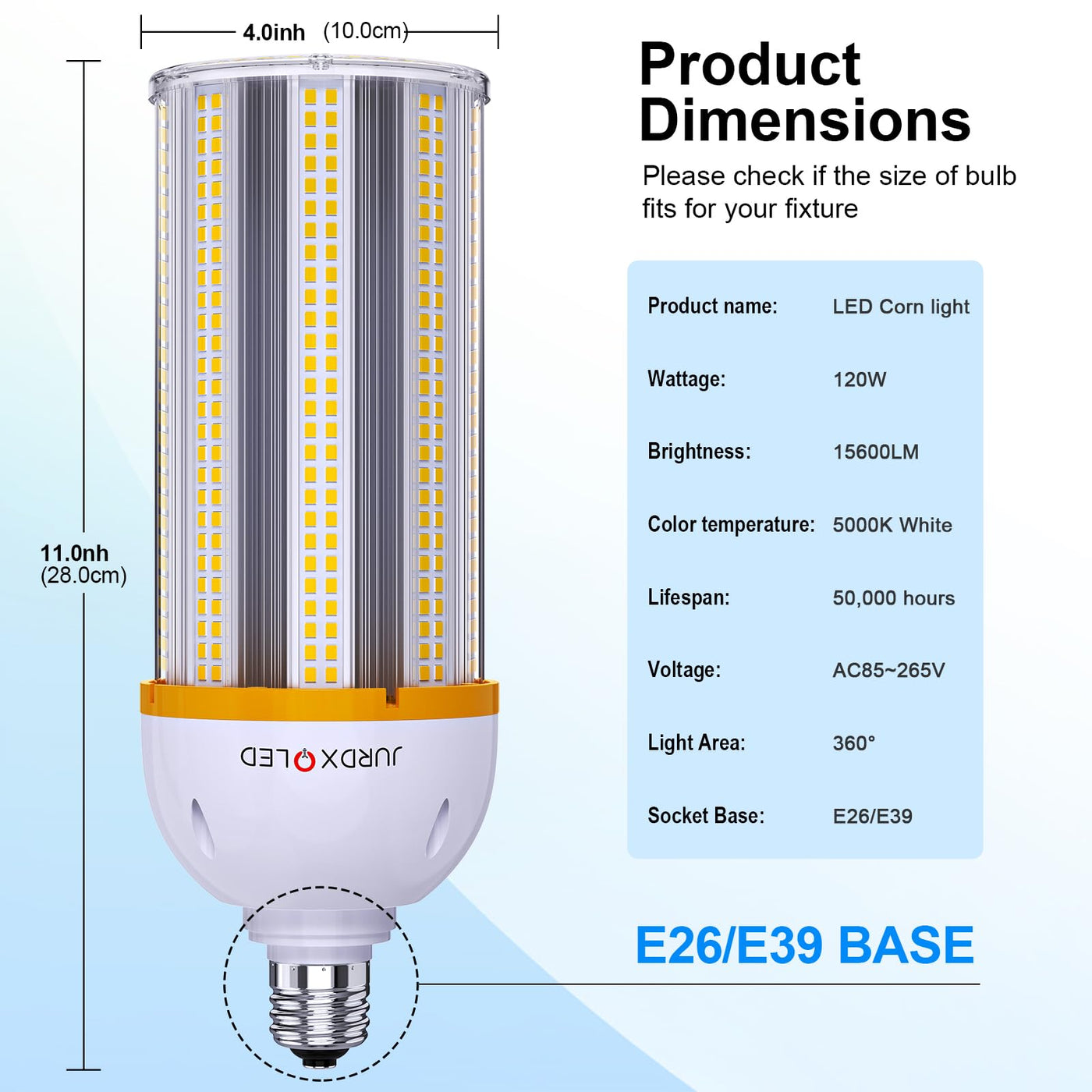 4.0inh (10.0cm)

11.0nh
(28.0cm)

JURDX LED

Product Dimensions

Please check if the size of bulb fits for your fixture

| Product name: | LED Corn light |
|---|---|
| Wattage: | 120W |
| Brightness: | 15600LM |
| Color temperature: | 5000K White |
| Lifespan: | 50,000 hours |
| Voltage: | AC85~265V |
| Light Area: | 360° |
| Socket Base: | E26/E39 |

E26/E39 BASE